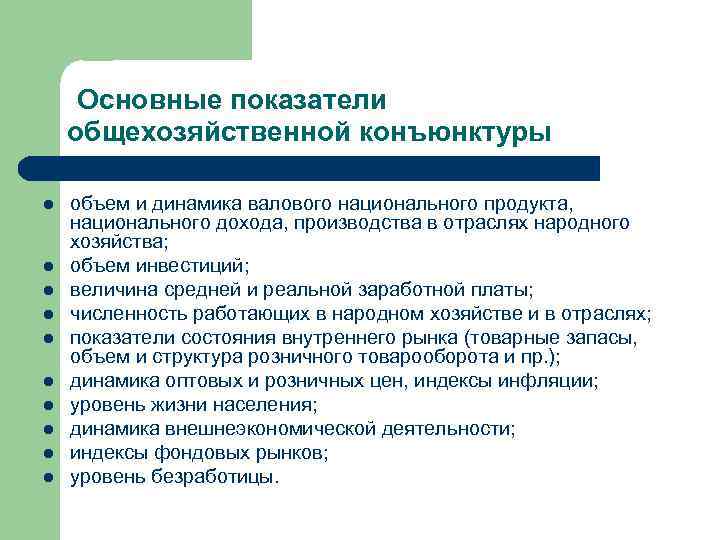 Основные показатели общехозяйственной конъюнктуры

- объем и динамика валового национального продукта, национального дохода, производства в отраслях народного хозяйства;
- объем инвестиций;
- величина средней и реальной заработной платы;
- численность работающих в народном хозяйстве и в отраслях;
- показатели состояния внутреннего рынка (товарные запасы, объем и структура розничного товарооборота и пр.);
- динамика оптовых и розничных цен, индексы инфляции;
- уровень жизни населения;
- динамика внешнеэкономической деятельности;
- индексы фондовых рынков;
- уровень безработицы.